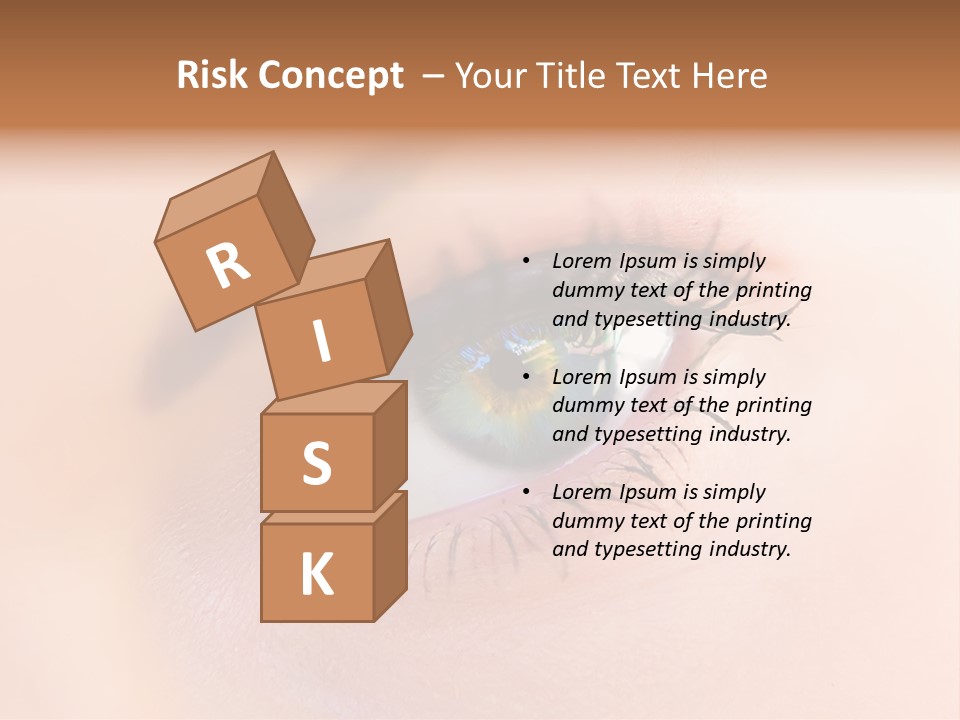 Risk Concept – Your Title Text Here

R
I
S
K

• Lorem Ipsum is simply dummy text of the printing and typesetting industry.

• Lorem Ipsum is simply dummy text of the printing and typesetting industry.

• Lorem Ipsum is simply dummy text of the printing and typesetting industry.